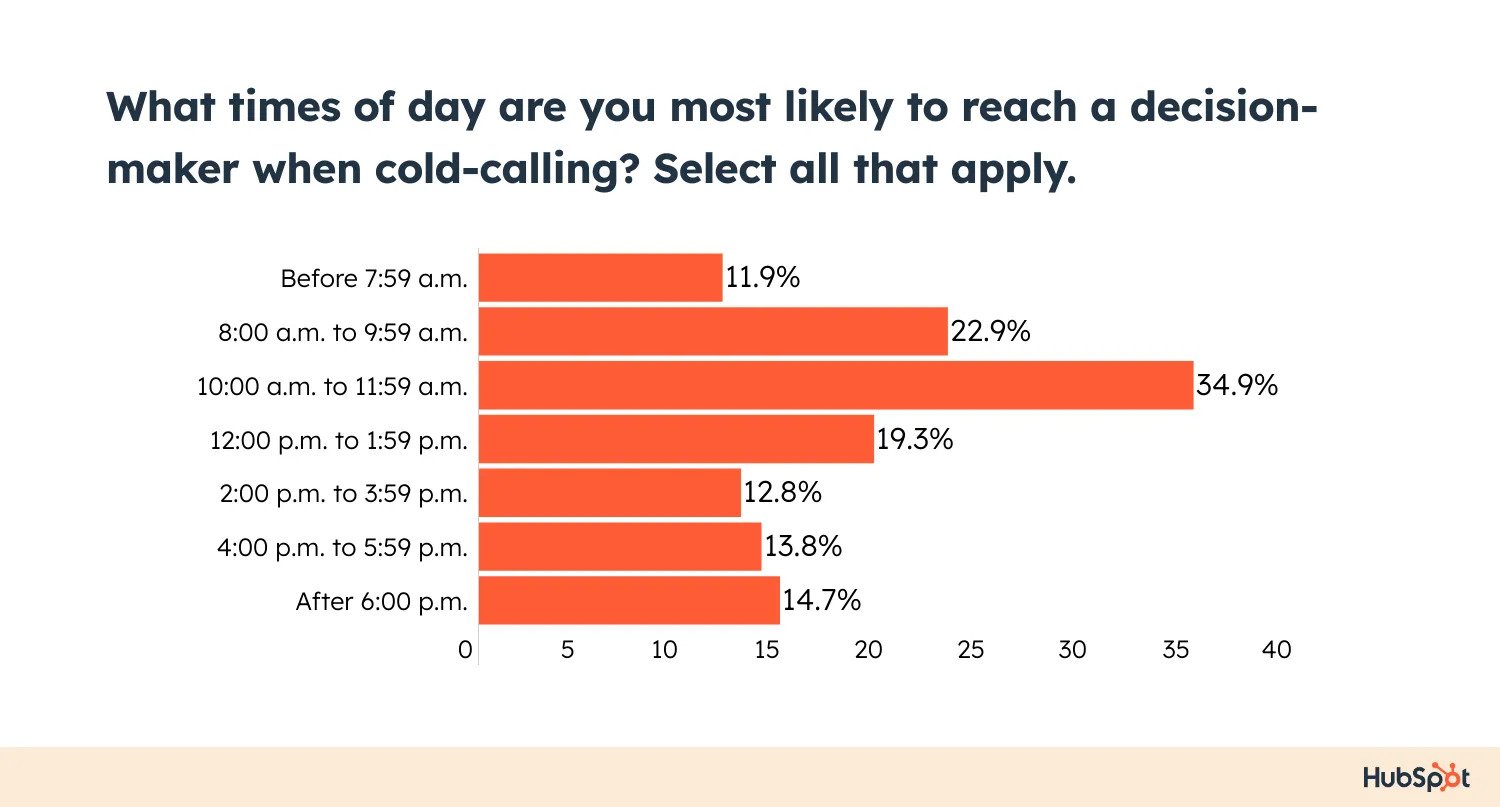 What times of day are you most likely to reach a decision-maker when cold-calling? Select all that apply.

Before 7:59 a.m. 11.9%
8:00 a.m. to 9:59 a.m. 22.9%
10:00 a.m. to 11:59 a.m. 34.9%
12:00 p.m. to 1:59 p.m. 19.3%
2:00 p.m. to 3:59 p.m. 12.8%
4:00 p.m. to 5:59 p.m. 13.8%
After 6:00 p.m. 14.7%

0 5 10 15 20 25 30 35 40

HubSpot